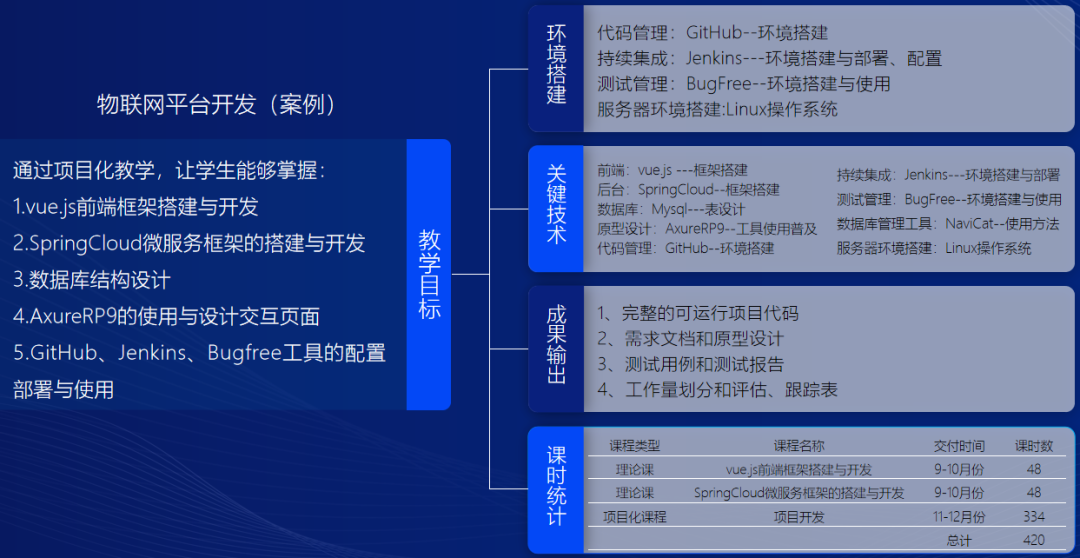 物联网平台开发（案例）

通过项目化教学，让学生能够掌握：
1.vue.js前端框架搭建与开发
2.SpringCloud微服务框架的搭建与开发
3.数据库结构设计
4.AxureRP9的使用与设计交互页面
5.GitHub、Jenkins、Bugfree工具的配置部署与使用

教学目标

环境搭建

代码管理：GitHub--环境搭建
持续集成：Jenkins---环境搭建与部署、配置
测试管理：BugFree--环境搭建与使用
服务器环境搭建:Linux操作系统

关键技术

前端：vue.js ---框架搭建
后台：SpringCloud--框架搭建
数据库：Mysql---表设计
原型设计：AxureRP9--工具使用普及
代码管理：GitHub--环境搭建

持续集成：Jenkins---环境搭建与部署
测试管理：BugFree--环境搭建与使用
数据库管理工具：NaviCat--使用方法
服务器环境搭建：Linux操作系统

成果输出

1、完整的可运行项目代码
2、需求文档和原型设计
3、测试用例和测试报告
4、工作量划分和评估、跟踪表

课时统计

| 课程类型 | 课程名称 | 交付时间 | 课时数 |
|---|---|---|---|
| 理论课 | vue.js前端框架搭建与开发 | 9-10月份 | 48 |
| 理论课 | SpringCloud微服务框架的搭建与开发 | 9-10月份 | 48 |
| 项目化课程 | 项目开发 | 11-12月份 | 334 |
| | | 总计 | 420 |